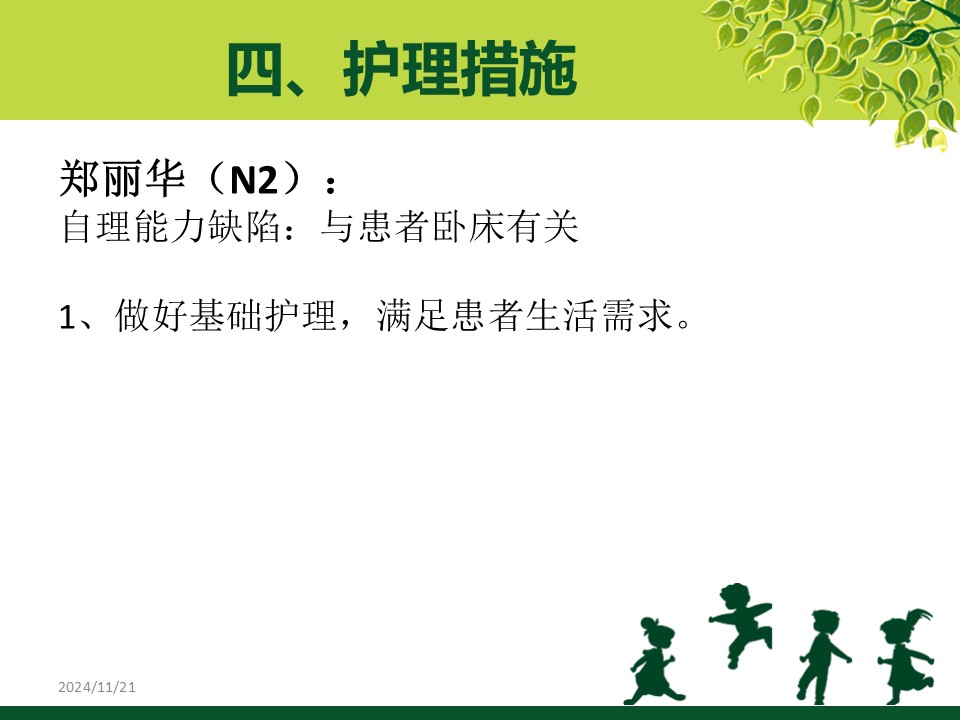 四、护理措施

郑丽华（N2）：
自理能力缺陷：与患者卧床有关

1、做好基础护理，满足患者生活需求。

2024/11/21